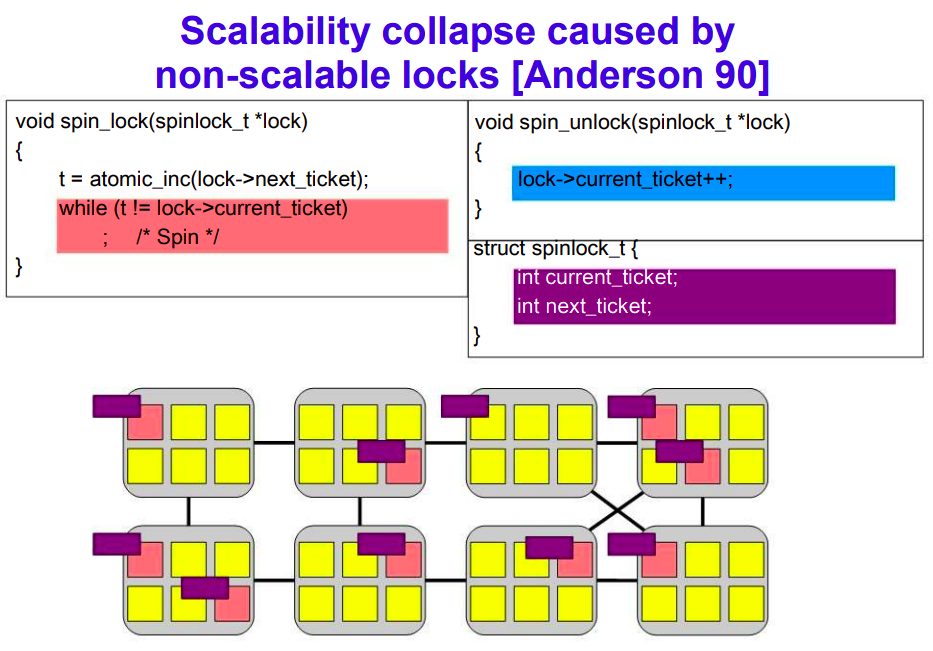 Scalability collapse caused by non-scalable locks [Anderson 90]

void spin_lock(spinlock_t *lock)
{
t = atomic_inc(lock->next_ticket);
while (t != lock->current_ticket)
; /* Spin */
}

void spin_unlock(spinlock_t *lock)
{
lock->current_ticket++;
}

struct spinlock_t {
int current_ticket;
int next_ticket;
}